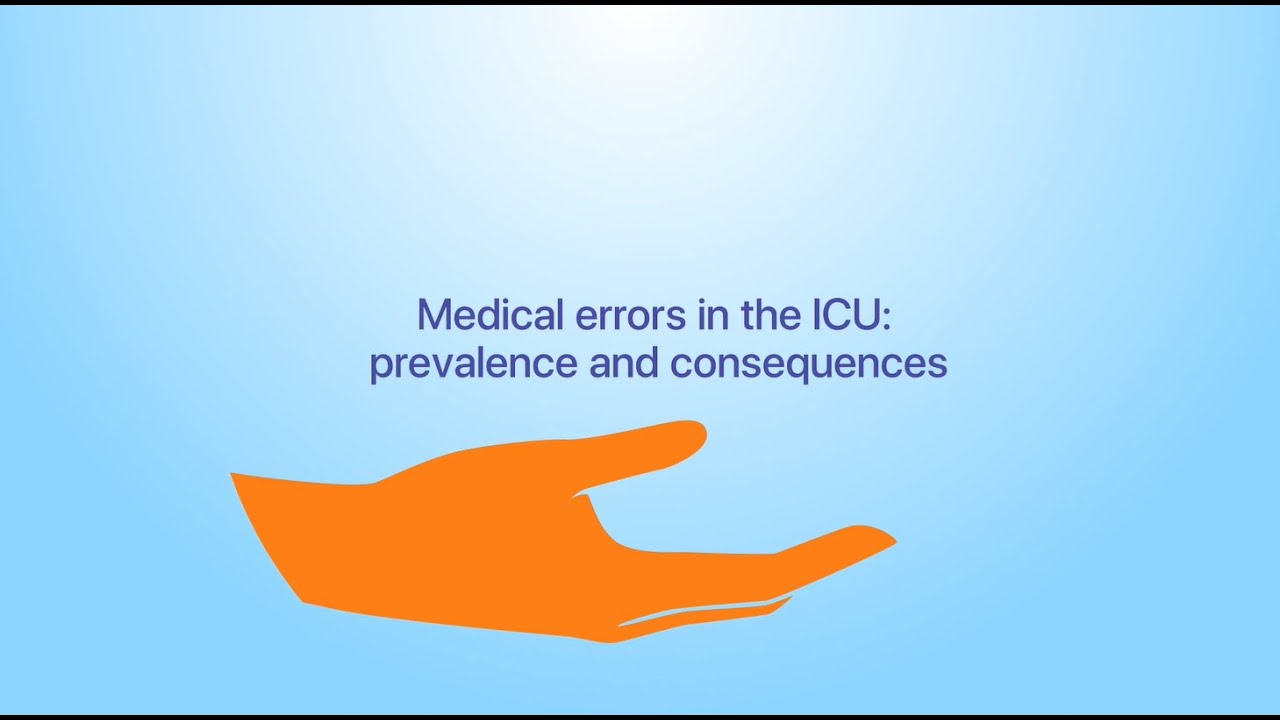 Medical errors in the ICU:
prevalence and consequences